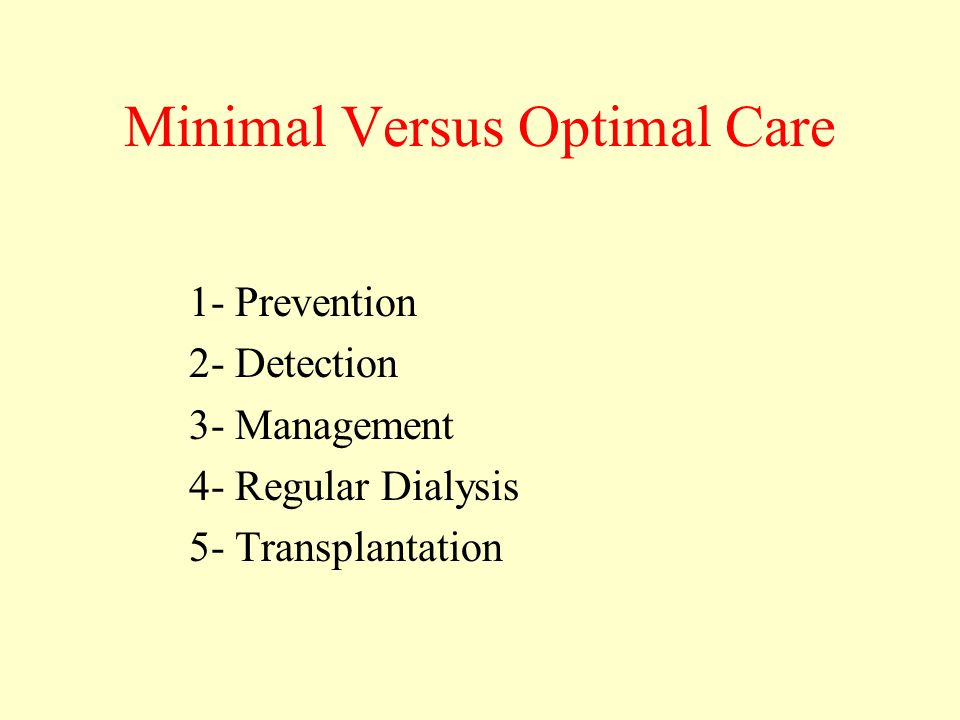 Minimal Versus Optimal Care

1- Prevention
2- Detection
3- Management
4- Regular Dialysis
5- Transplantation